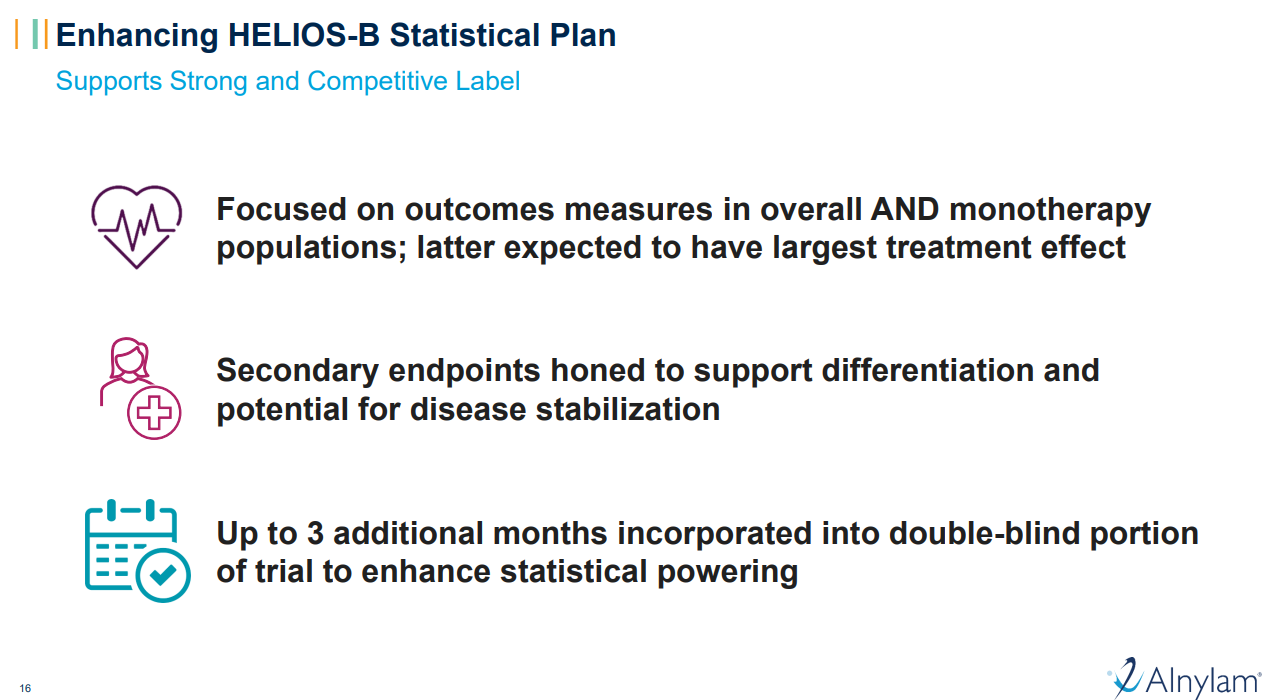 Enhancing HELIOS-B Statistical Plan

Supports Strong and Competitive Label

Focused on outcomes measures in overall AND monotherapy populations; latter expected to have largest treatment effect

Secondary endpoints honed to support differentiation and potential for disease stabilization

Up to 3 additional months incorporated into double-blind portion of trial to enhance statistical powering

16

Alnylam